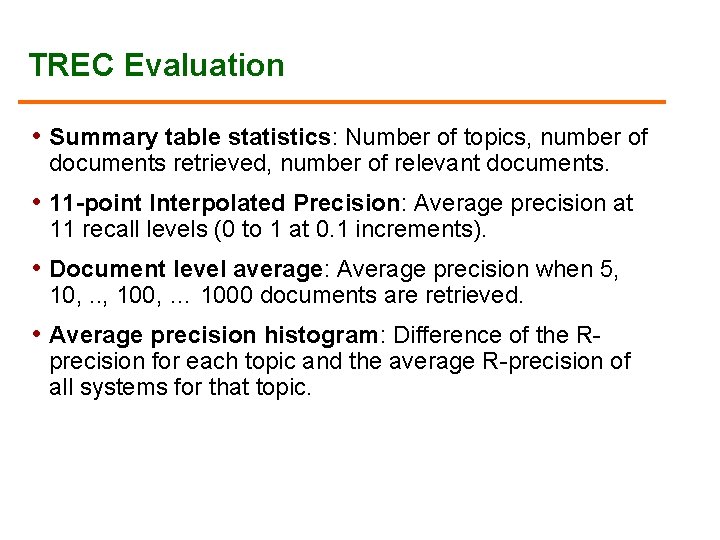 TREC Evaluation

• Summary table statistics: Number of topics, number of documents retrieved, number of relevant documents.

• 11-point Interpolated Precision: Average precision at 11 recall levels (0 to 1 at 0.1 increments).

• Document level average: Average precision when 5, 10, .., 100, … 1000 documents are retrieved.

• Average precision histogram: Difference of the R-precision for each topic and the average R-precision of all systems for that topic.